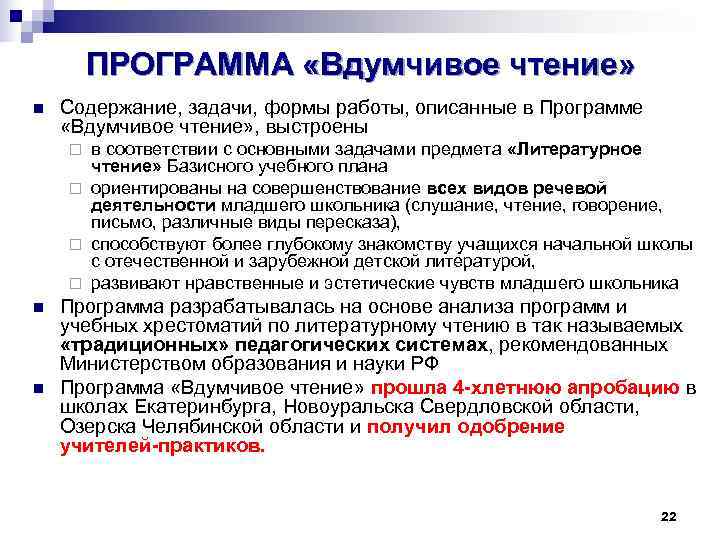 ПРОГРАММА «Вдумчивое чтение»

Содержание, задачи, формы работы, описанные в Программе «Вдумчивое чтение», выстроены

в соответствии с основными задачами предмета «Литературное чтение» Базисного учебного плана

ориентированы на совершенствование всех видов речевой деятельности младшего школьника (слушание, чтение, говорение, письмо, различные виды пересказа),

способствуют более глубокому знакомству учащихся начальной школы с отечественной и зарубежной детской литературой,

развивают нравственные и эстетические чувств младшего школьника

Программа разрабатывалась на основе анализа программ и учебных хрестоматий по литературному чтению в так называемых «традиционных» педагогических системах, рекомендованных Министерством образования и науки РФ

Программа «Вдумчивое чтение» прошла 4-хлетнюю апробацию в школах Екатеринбурга, Новоуральска Свердловской области, Озерска Челябинской области и получил одобрение учителей-практиков.

22